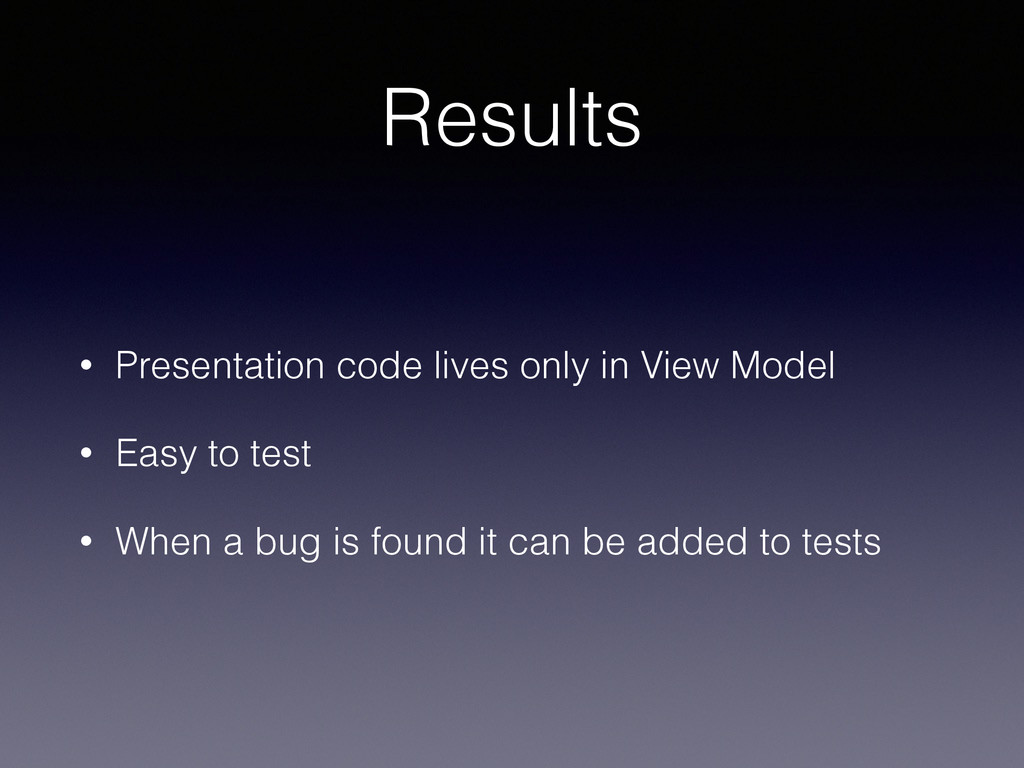 Results

• Presentation code lives only in View Model

• Easy to test

• When a bug is found it can be added to tests